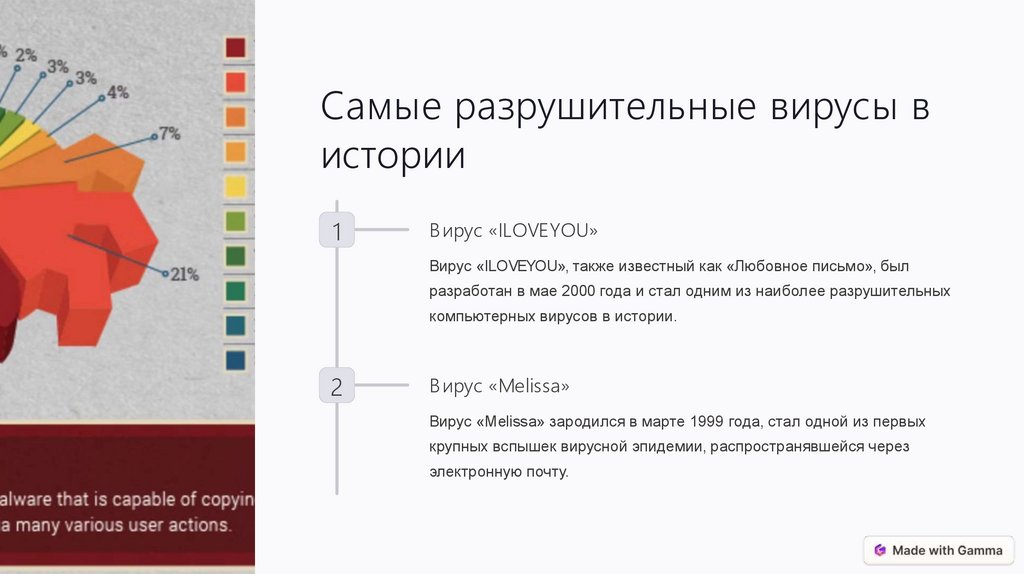 2%
3%
3%
4%
7%
21%

alware that is capable of copyin
a many various user actions.

Самые разрушительные вирусы в истории

1

Вирус «ILOVEYOU»

Вирус «ILOVEYOU», также известный как «Любовное письмо», был разработан в мае 2000 года и стал одним из наиболее разрушительных компьютерных вирусов в истории.

2

Вирус «Melissa»

Вирус «Melissa» зародился в марте 1999 года, стал одной из первых крупных вспышек вирусной эпидемии, распространявшейся через электронную почту.

Made with Gamma